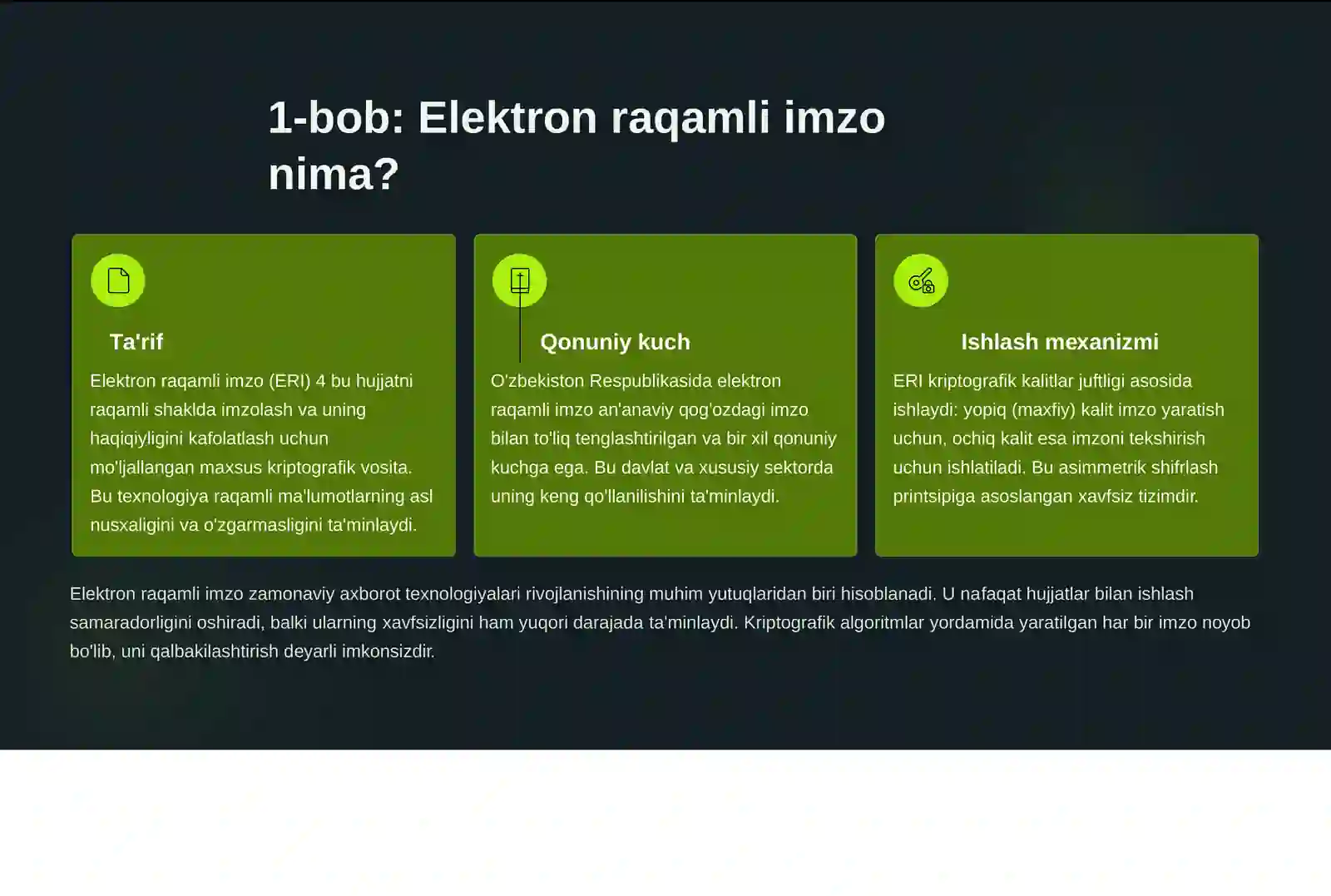 1-bob: Elektron raqamli imzo nima?

Ta'rif

Elektron raqamli imzo (ERI) 4 bu hujjatni raqamli shaklda imzolash va uning haqiqiyligini kafolatlash uchun mo'ljallangan maxsus kriptografik vosita. Bu texnologiya raqamli ma'lumotlarning asl nusxaligini va o'zgarmasligini ta'minlaydi.

Qonuniy kuch

O'zbekiston Respublikasida elektron raqamli imzo an'anaviy qog'ozdagi imzo bilan to'liq tenglashtirilgan va bir xil qonuniy kuchga ega. Bu davlat va xususiy sektorda uning keng qo'llanilishini ta'minlaydi.

Ishlash mexanizmi

ERI kriptografik kalitlar juftligi asosida ishlaydi: yopiq (maxfiy) kalit imzo yaratish uchun, ochiq kalit esa imzoni tekshirish uchun ishlatiladi. Bu asimmetrik shifrlash printsipiga asoslangan xavfsiz tizimdir.

Elektron raqamli imzo zamonaviy axborot texnologiyalari rivojlanishining muhim yutuqlaridan biri hisoblanadi. U nafaqat hujjatlar bilan ishlash samaradorligini oshiradi, balki ularning xavfsizligini ham yuqori darajada ta'minlaydi. Kriptografik algoritmlar yordamida yaratilgan har bir imzo noyob bo'lib, uni qalbakilashtirish deyarli imkonsizdir.